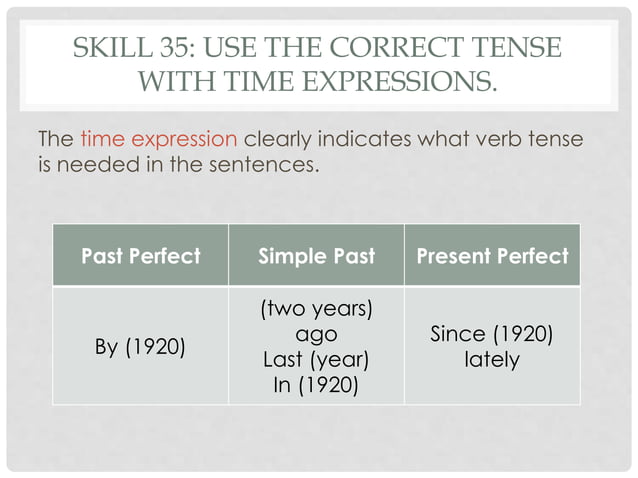 SKILL 35: USE THE CORRECT TENSE WITH TIME EXPRESSIONS.

The time expression clearly indicates what verb tense is needed in the sentences.

| Past Perfect | Simple Past | Present Perfect |
|---|---|---|
| By (1920) | (two years) ago Last (year) In (1920) | Since (1920) lately |